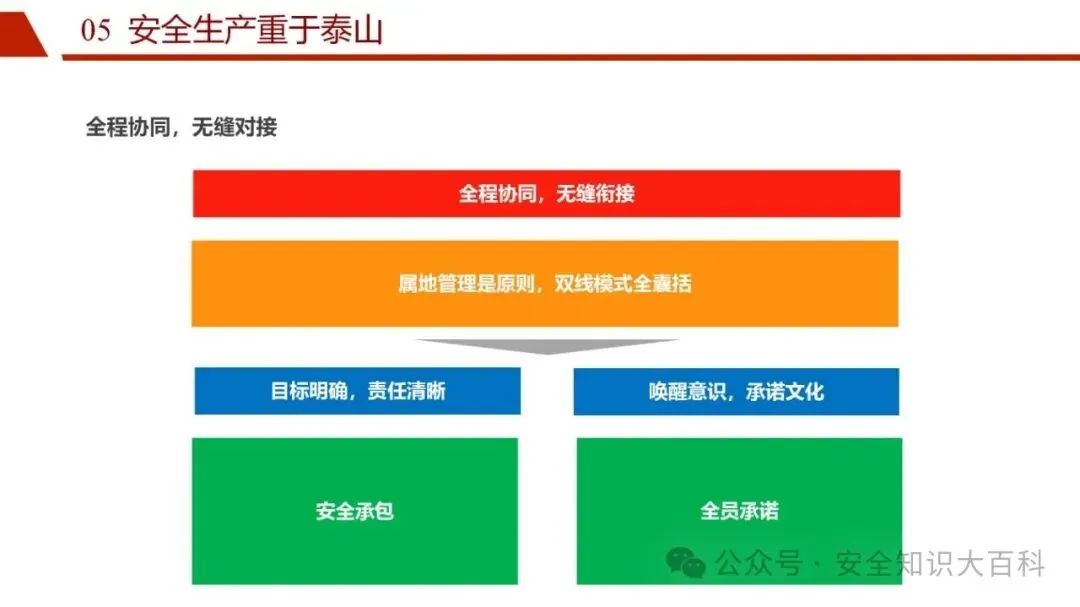 05 安全生产重于泰山

全程协同，无缝对接

全程协同，无缝衔接

属地管理是原则，双线模式全囊括

目标明确，责任清晰

唤醒意识，承诺文化

安全承包

全员承诺

公众号 · 安全知识大百科